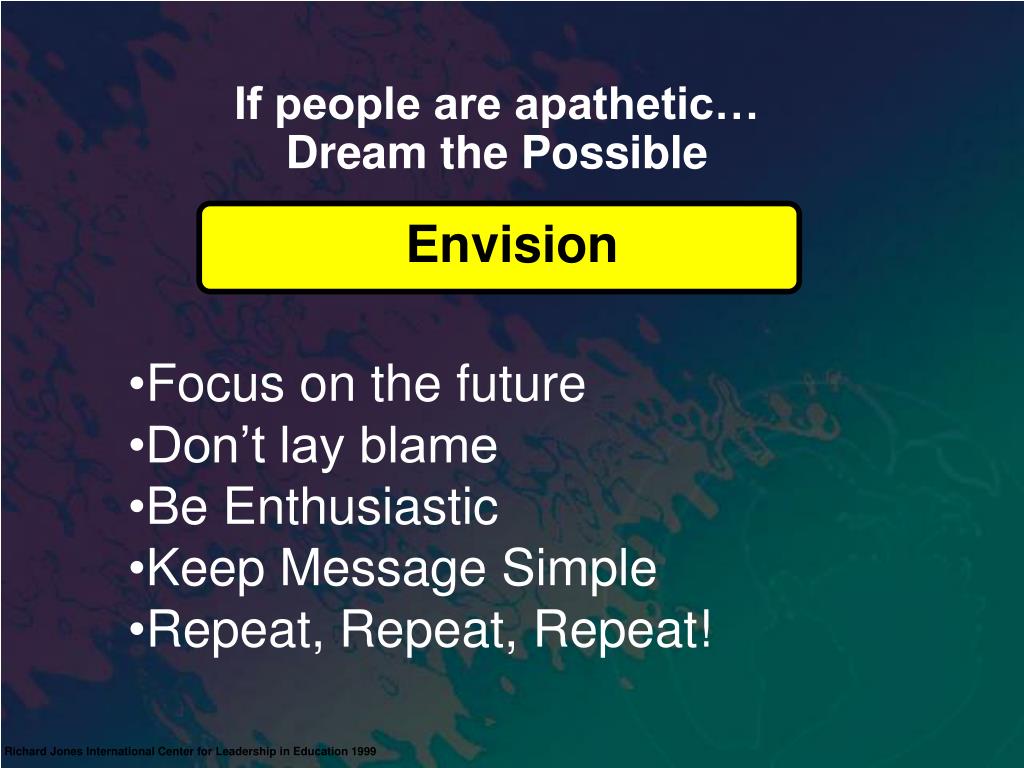 If people are apathetic…
Dream the Possible

Envision

•Focus on the future
•Don’t lay blame
•Be Enthusiastic
•Keep Message Simple
•Repeat, Repeat, Repeat!

Richard Jones International Center for Leadership in Education 1999